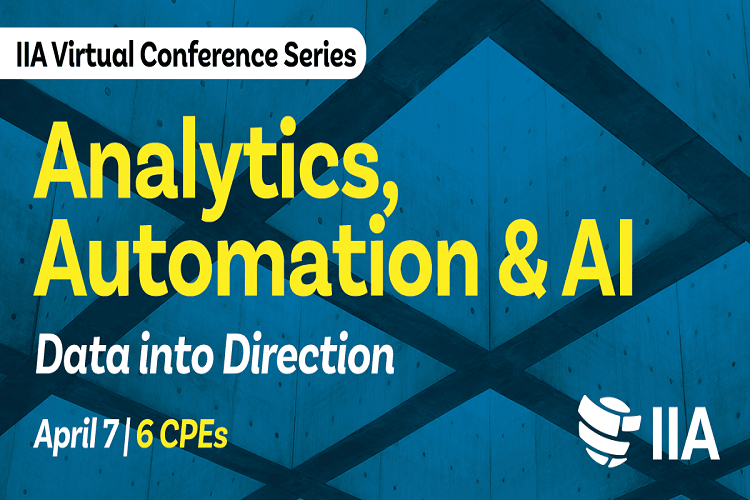 IIA Virtual Conference Series

Analytics, Automation & AI

Data into Direction

April 7 | 6 CPEs

IIA